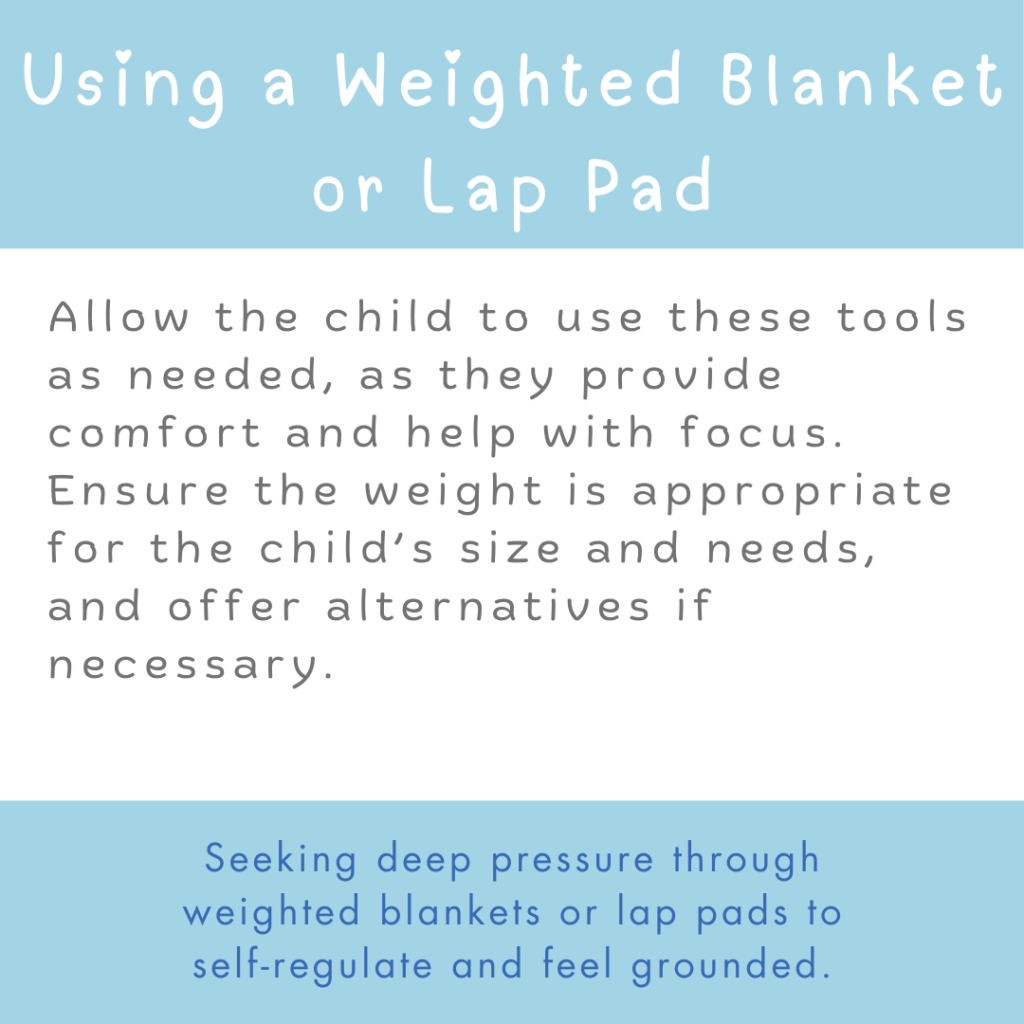 Using a Weighted Blanket or Lap Pad

Allow the child to use these tools as needed, as they provide comfort and help with focus. Ensure the weight is appropriate for the child's size and needs, and offer alternatives if necessary.

Seeking deep pressure through weighted blankets or lap pads to self-regulate and feel grounded.